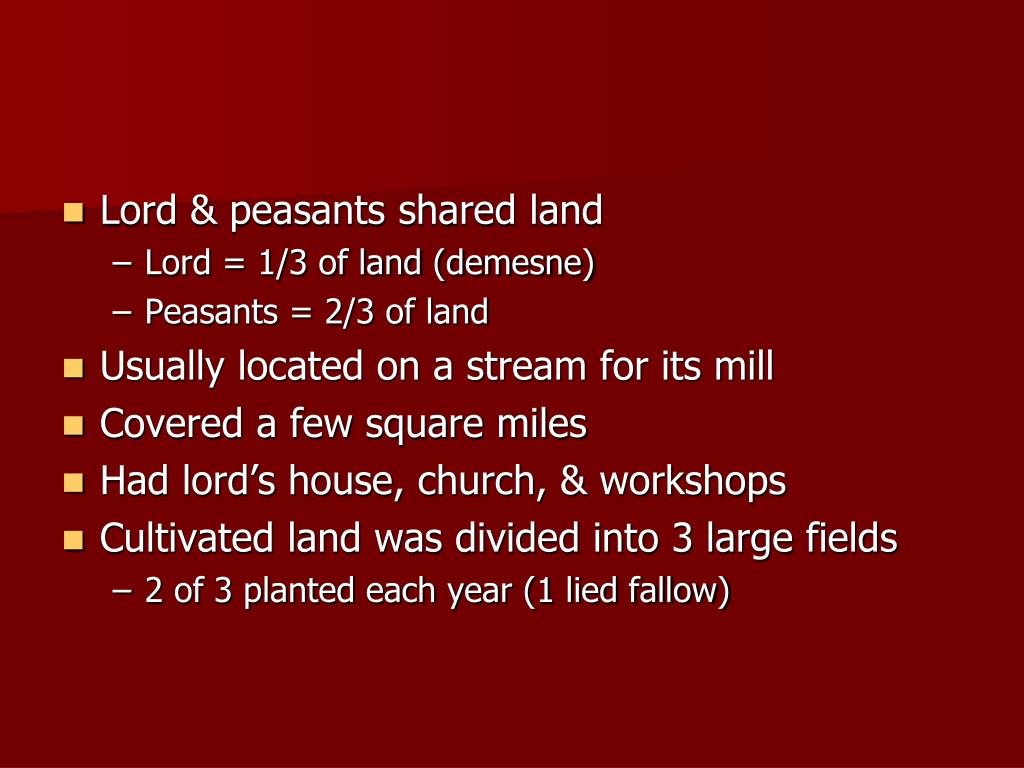 Lord & peasants shared land
– Lord = 1/3 of land (demesne)
– Peasants = 2/3 of land

Usually located on a stream for its mill

Covered a few square miles

Had lord’s house, church, & workshops

Cultivated land was divided into 3 large fields
– 2 of 3 planted each year (1 lied fallow)